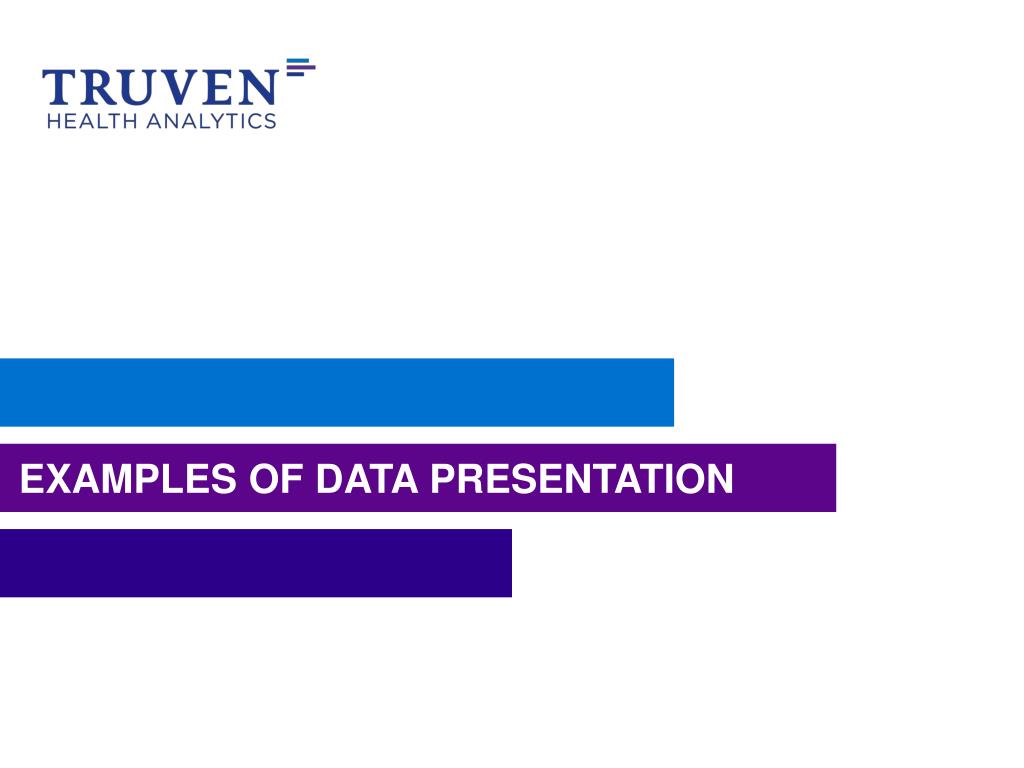 TRUVEN
HEALTH ANALYTICS

EXAMPLES OF DATA PRESENTATION